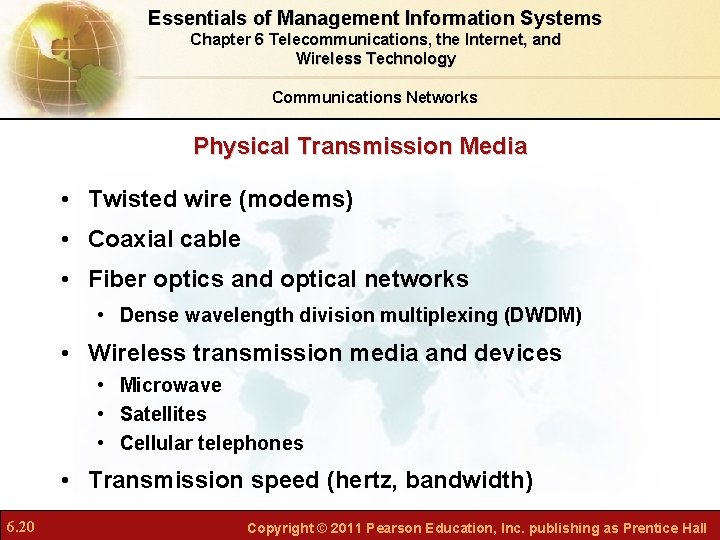 Essentials of Management Information Systems
Chapter 6 Telecommunications, the Internet, and Wireless Technology

Communications Networks

Physical Transmission Media

• Twisted wire (modems)
• Coaxial cable
• Fiber optics and optical networks
  • Dense wavelength division multiplexing (DWDM)
• Wireless transmission media and devices
  • Microwave
  • Satellites
  • Cellular telephones
• Transmission speed (hertz, bandwidth)

6.20

Copyright © 2011 Pearson Education, Inc. publishing as Prentice Hall